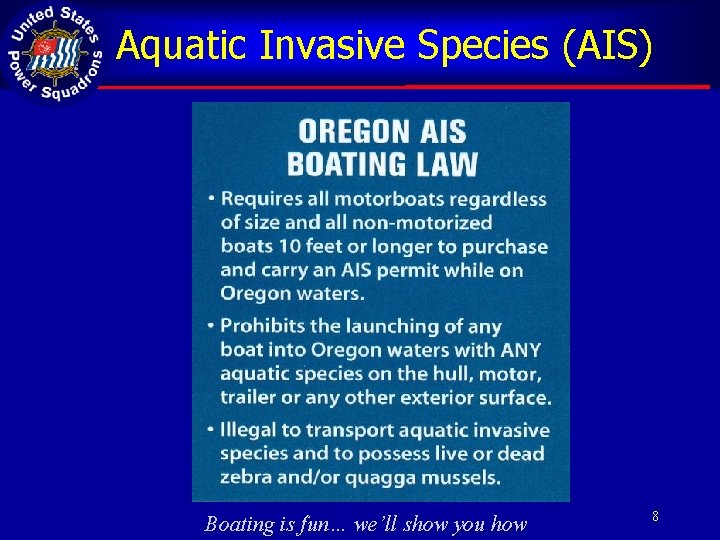 United States Power Squadrons

Aquatic Invasive Species (AIS)

OREGON AIS BOATING LAW

• Requires all motorboats regardless of size and all non-motorized boats 10 feet or longer to purchase and carry an AIS permit while on Oregon waters.

• Prohibits the launching of any boat into Oregon waters with ANY aquatic species on the hull, motor, trailer or any other exterior surface.

• Illegal to transport aquatic invasive species and to possess live or dead zebra and/or quagga mussels.

Boating is fun… we'll show you how

8